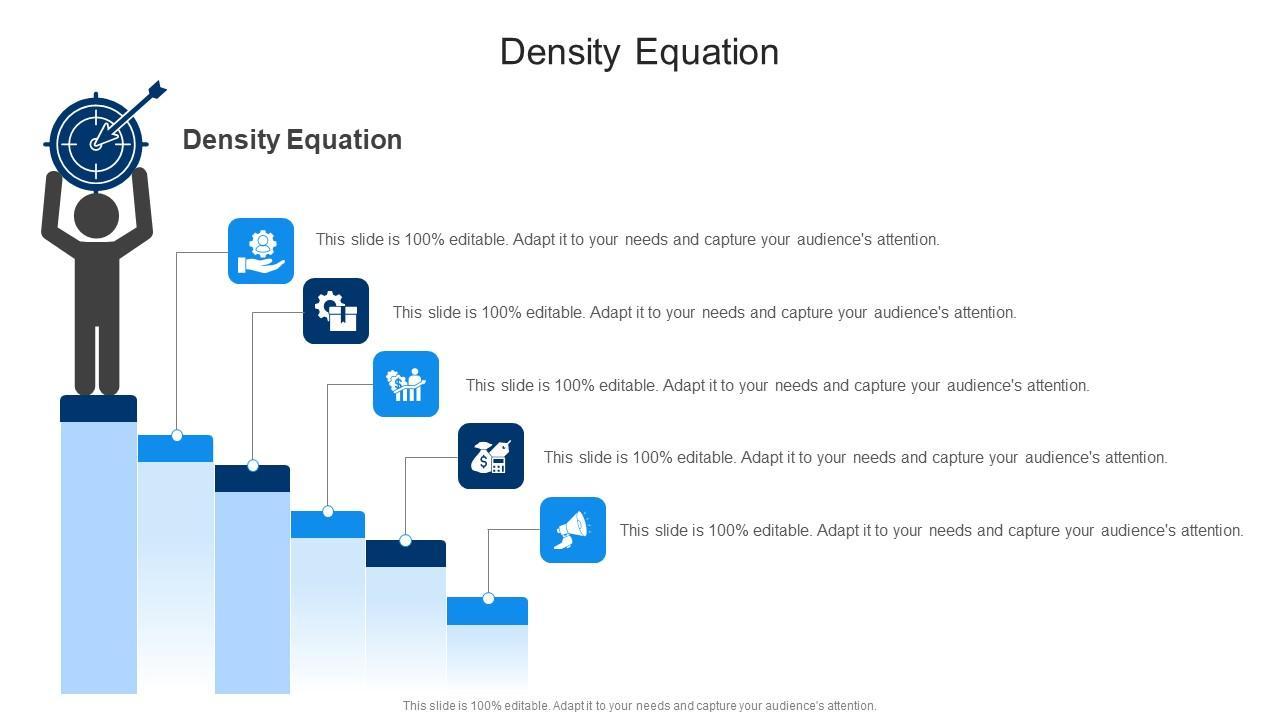 Density Equation

Density Equation

This slide is 100% editable. Adapt it to your needs and capture your audience's attention.

This slide is 100% editable. Adapt it to your needs and capture your audience's attention.

This slide is 100% editable. Adapt it to your needs and capture your audience's attention.

This slide is 100% editable. Adapt it to your needs and capture your audience's attention.

This slide is 100% editable. Adapt it to your needs and capture your audience's attention.

This slide is 100% editable. Adapt it to your needs and capture your audience's attention.